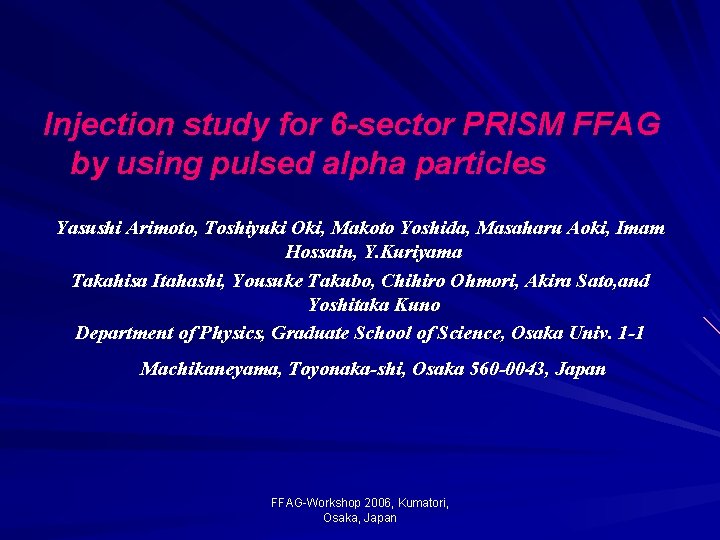 Injection study for 6-sector PRISM FFAG by using pulsed alpha particles

Yasushi Arimoto, Toshiyuki Oki, Makoto Yoshida, Masaharu Aoki, Imam Hossain, Y.Kuriyama

Takahisa Itahashi, Yousuke Takubo, Chihiro Ohmori, Akira Sato,and Yoshitaka Kuno

Department of Physics, Graduate School of Science, Osaka Univ. 1-1

Machikaneyama, Toyonaka-shi, Osaka 560-0043, Japan

FFAG-Workshop 2006, Kumatori, Osaka, Japan